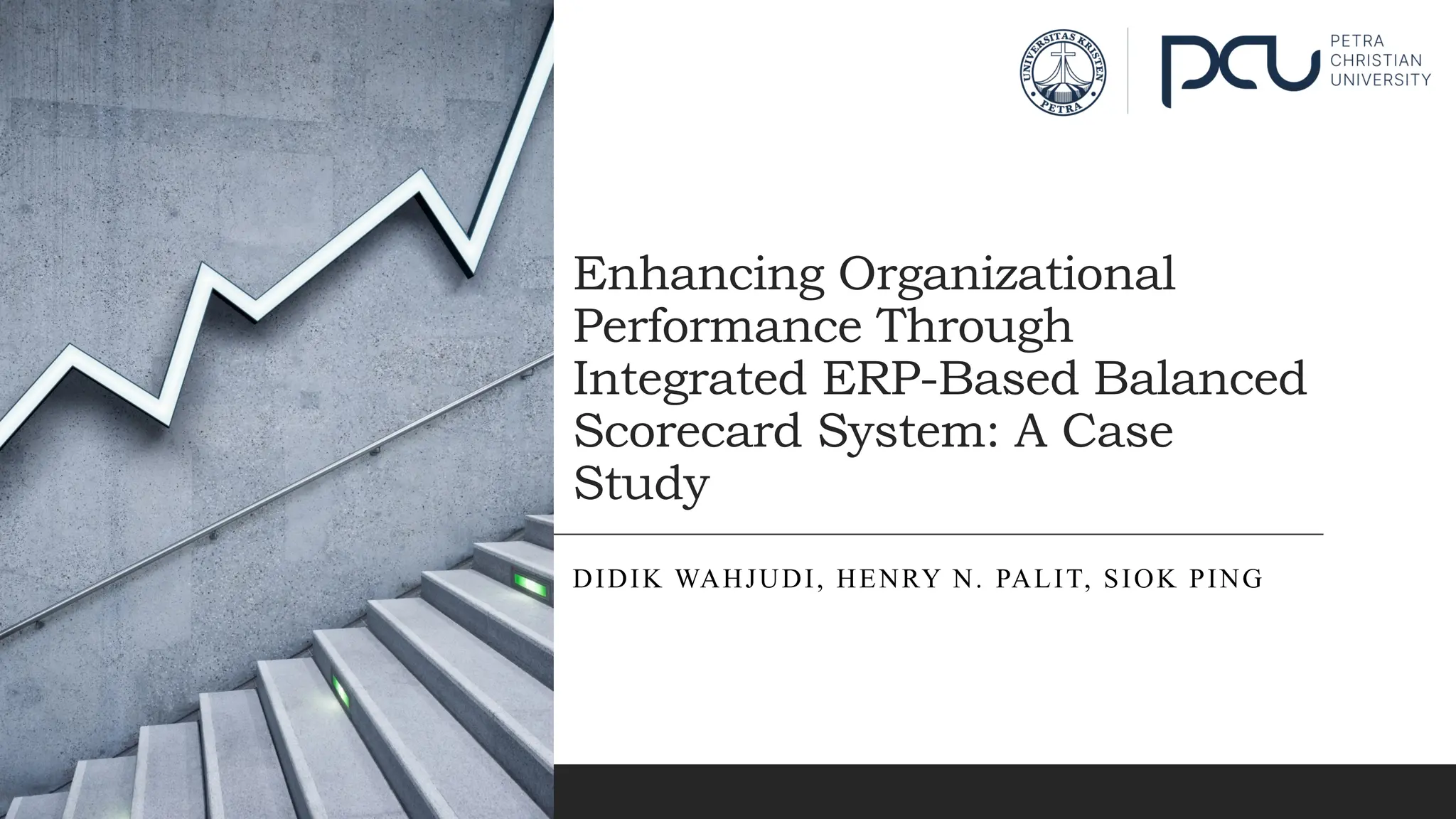 UNIVERSITAS KRISTEN PETRA

pcu PETRA CHRISTIAN UNIVERSITY

Enhancing Organizational Performance Through Integrated ERP-Based Balanced Scorecard System: A Case Study

DIDIK WAHJUDI, HENRY N. PALIT, SIOK PING